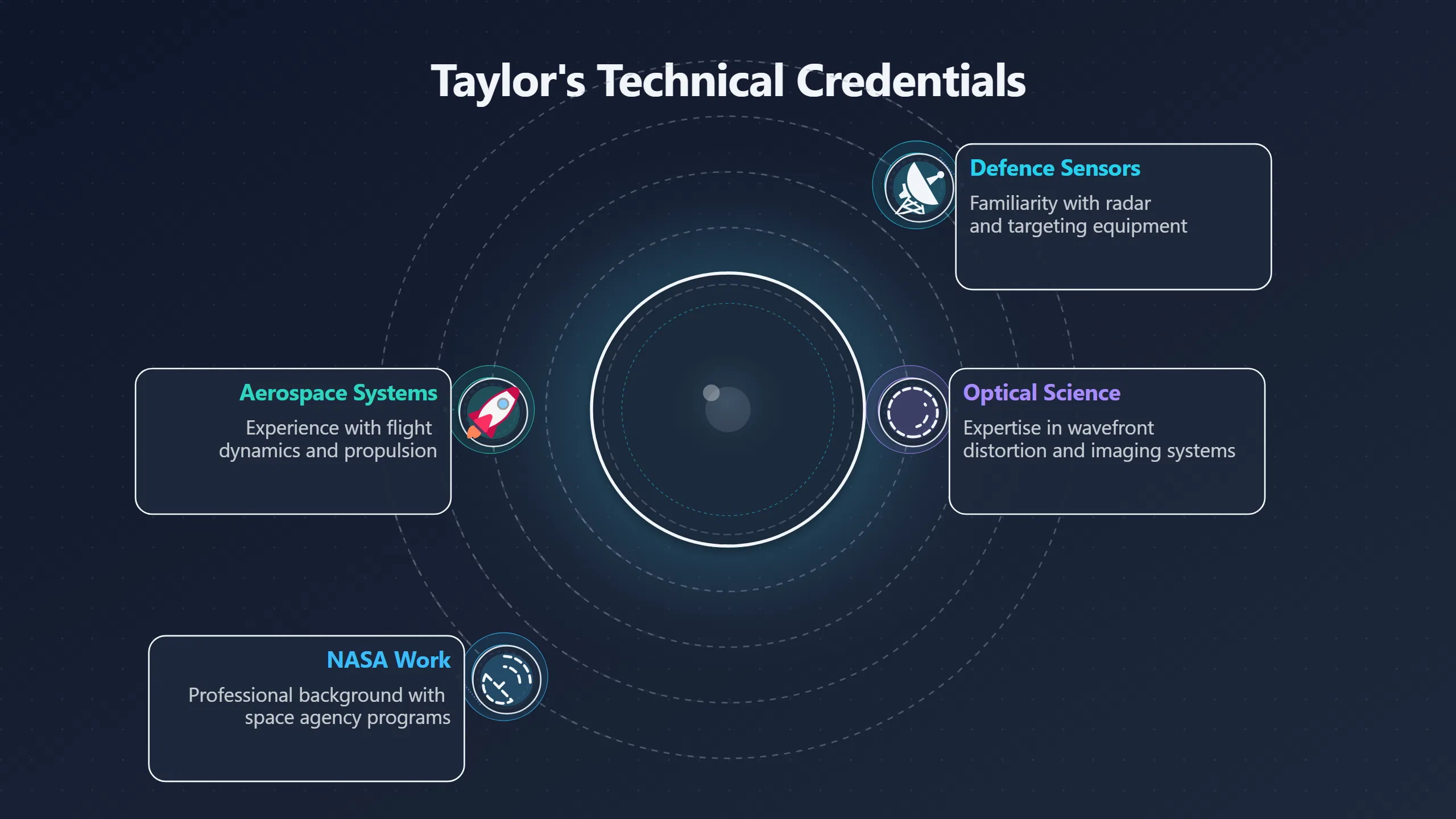 Taylor's Technical Credentials

Defence Sensors
Familiarity with radar and targeting equipment

Aerospace Systems
Experience with flight dynamics and propulsion

Optical Science
Expertise in wavefront distortion and imaging systems

NASA Work
Professional background with space agency programs